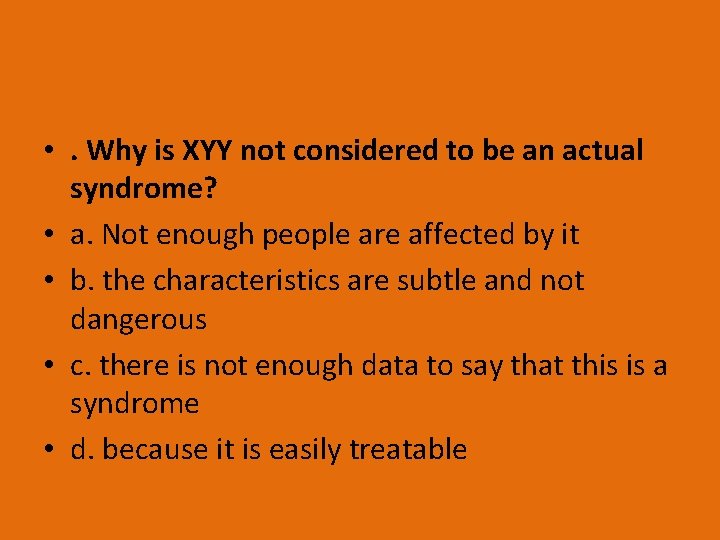 • . Why is XYY not considered to be an actual syndrome?
• a. Not enough people are affected by it
• b. the characteristics are subtle and not dangerous
• c. there is not enough data to say that this is a syndrome
• d. because it is easily treatable